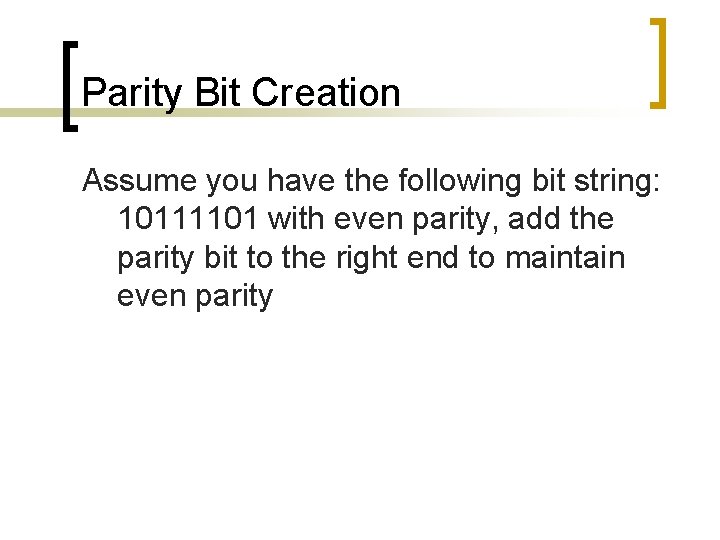 Parity Bit Creation

Assume you have the following bit string: 10111101 with even parity, add the parity bit to the right end to maintain even parity